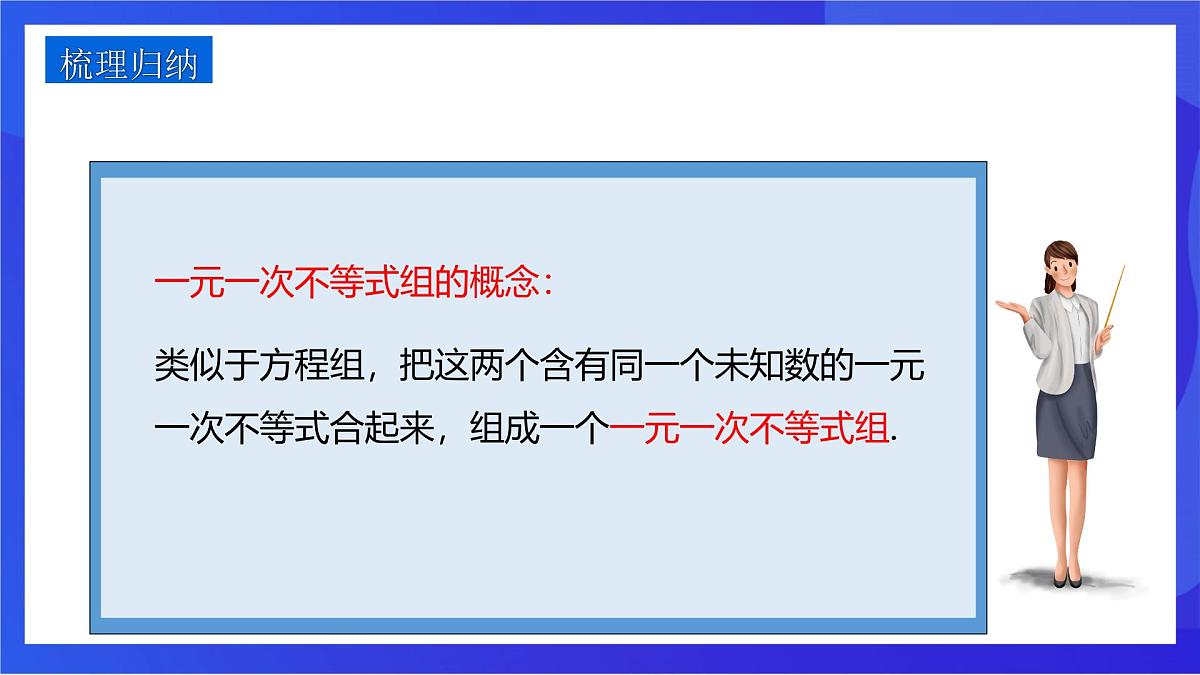 梳理归纳

一元一次不等式组的概念：

类似于方程组，把这两个含有同一个未知数的一元一次不等式合起来，组成一个一元一次不等式组.